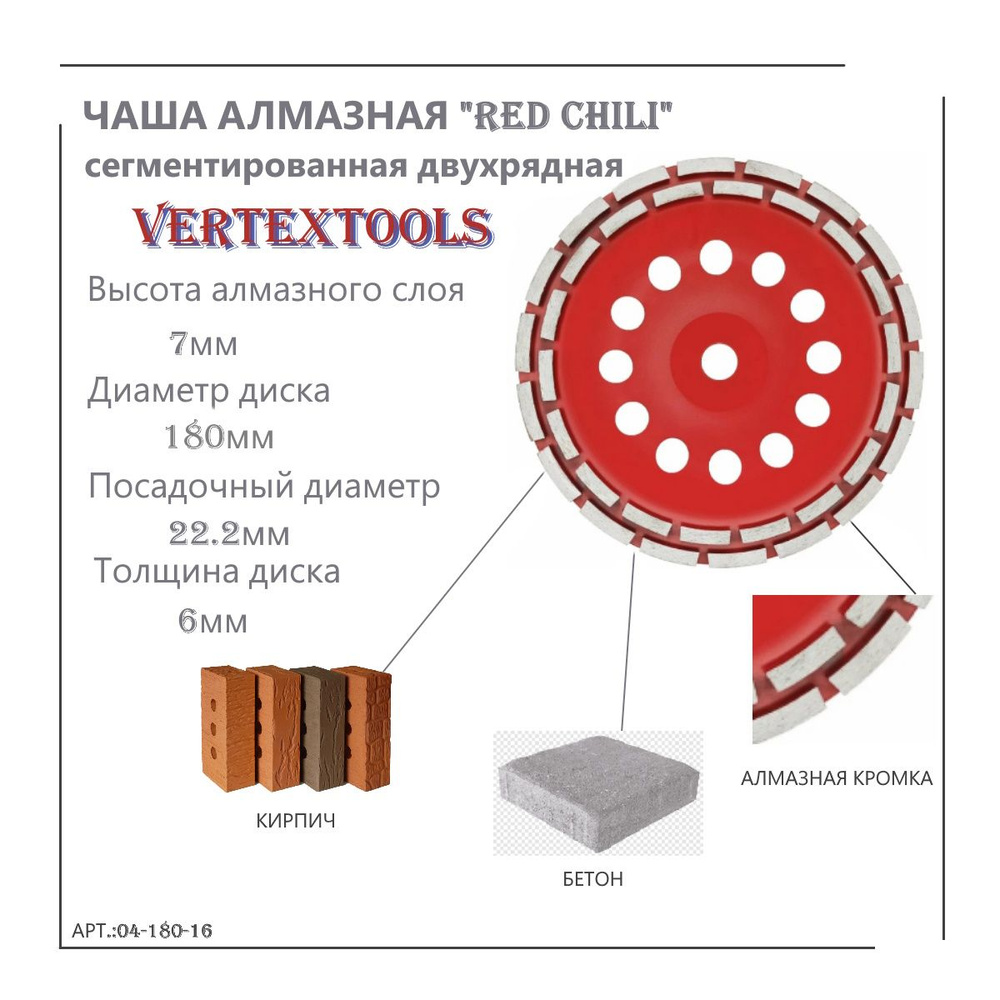 ЧАША АЛМАЗНАЯ "RED CHILI"
сегментированная двухрядная

VERTEXTOOLS

Высота алмазного слоя
7мм
Диаметр диска
180мм
Посадочный диаметр
22.2мм
Толщина диска
6мм

КИРПИЧ

БЕТОН

АЛМАЗНАЯ КРОМКА

АРТ.:04-180-16